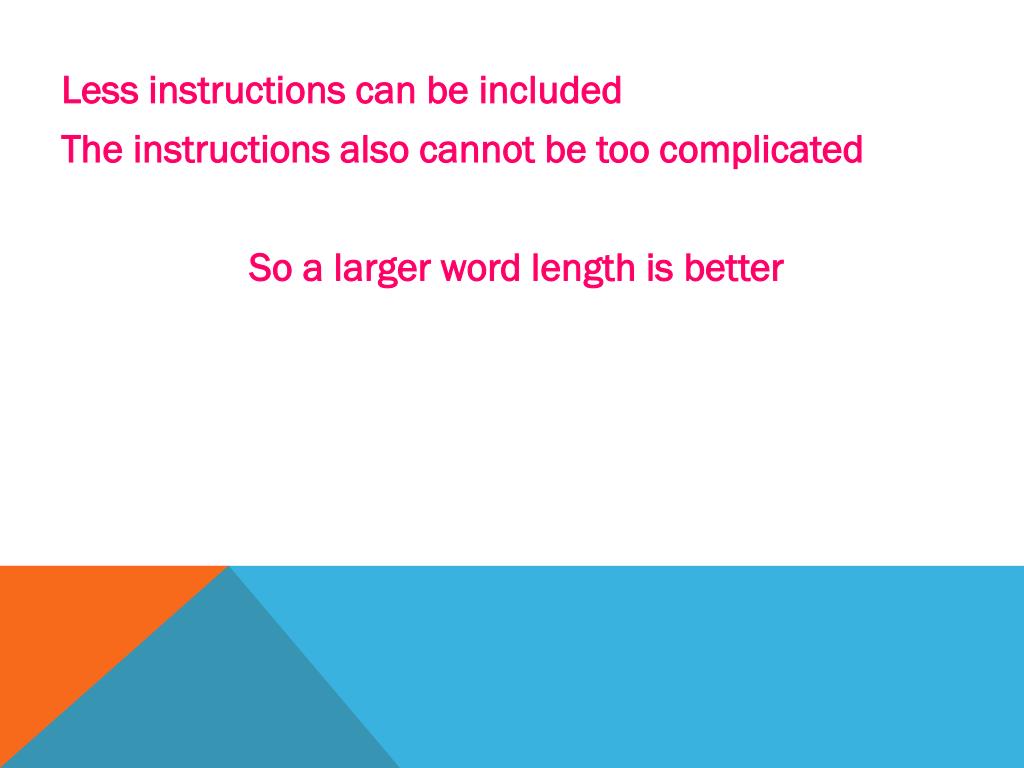 Less instructions can be included

The instructions also cannot be too complicated

So a larger word length is better